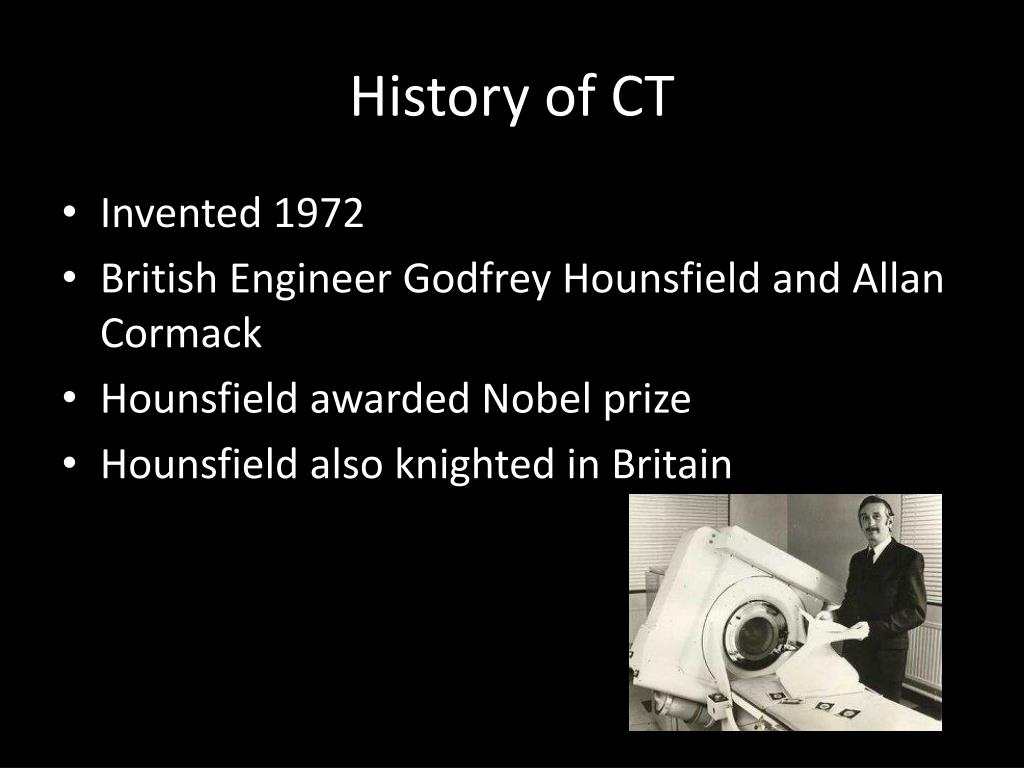 History of CT

• Invented 1972
• British Engineer Godfrey Hounsfield and Allan Cormack
• Hounsfield awarded Nobel prize
• Hounsfield also knighted in Britain